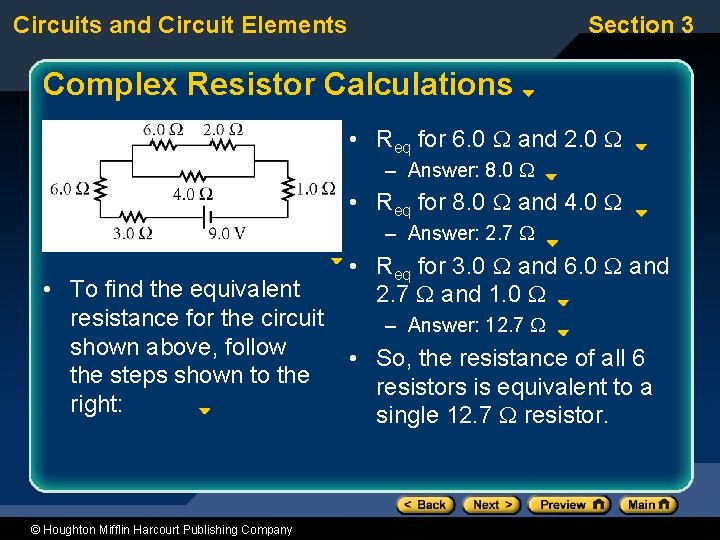 Circuits and Circuit Elements

Section 3

Complex Resistor Calculations

6.0 Ω 2.0 Ω
6.0 Ω 4.0 Ω 1.0 Ω
3.0 Ω 9.0 V

• To find the equivalent resistance for the circuit shown above, follow the steps shown to the right:

• $R_{eq}$ for 6.0 Ω and 2.0 Ω
– Answer: 8.0 Ω
• $R_{eq}$ for 8.0 Ω and 4.0 Ω
– Answer: 2.7 Ω
• $R_{eq}$ for 3.0 Ω and 6.0 Ω and 2.7 Ω and 1.0 Ω
– Answer: 12.7 Ω
• So, the resistance of all 6 resistors is equivalent to a single 12.7 Ω resistor.

< Back Next > Preview Main

© Houghton Mifflin Harcourt Publishing Company